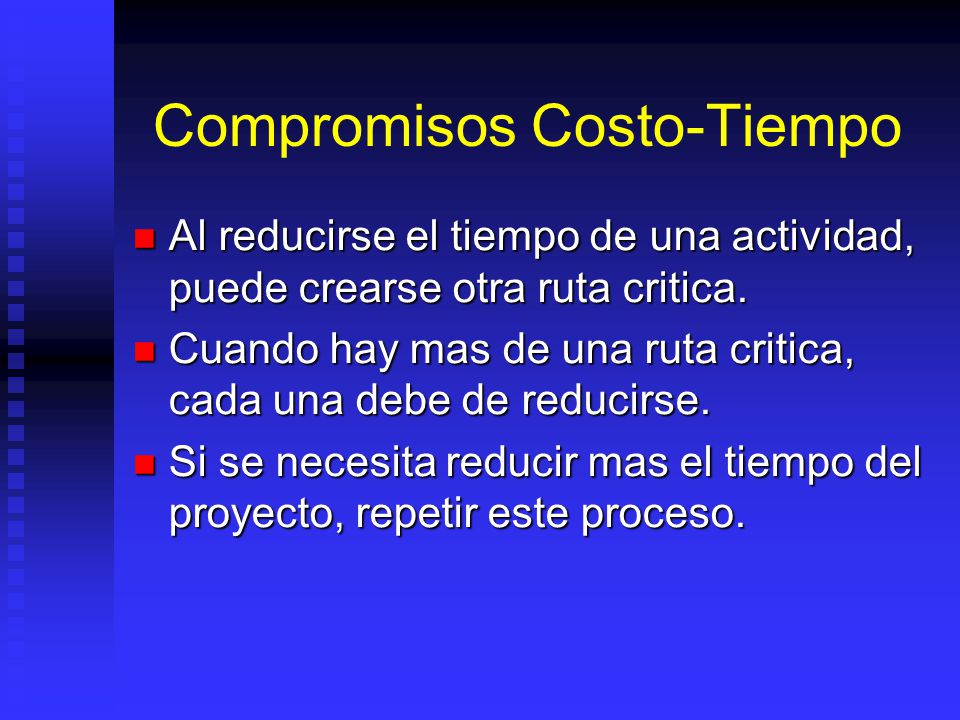 Compromisos Costo-Tiempo

Al reducirse el tiempo de una actividad, puede crearse otra ruta critica.

Cuando hay mas de una ruta critica, cada una debe de reducirse.

Si se necesita reducir mas el tiempo del proyecto, repetir este proceso.